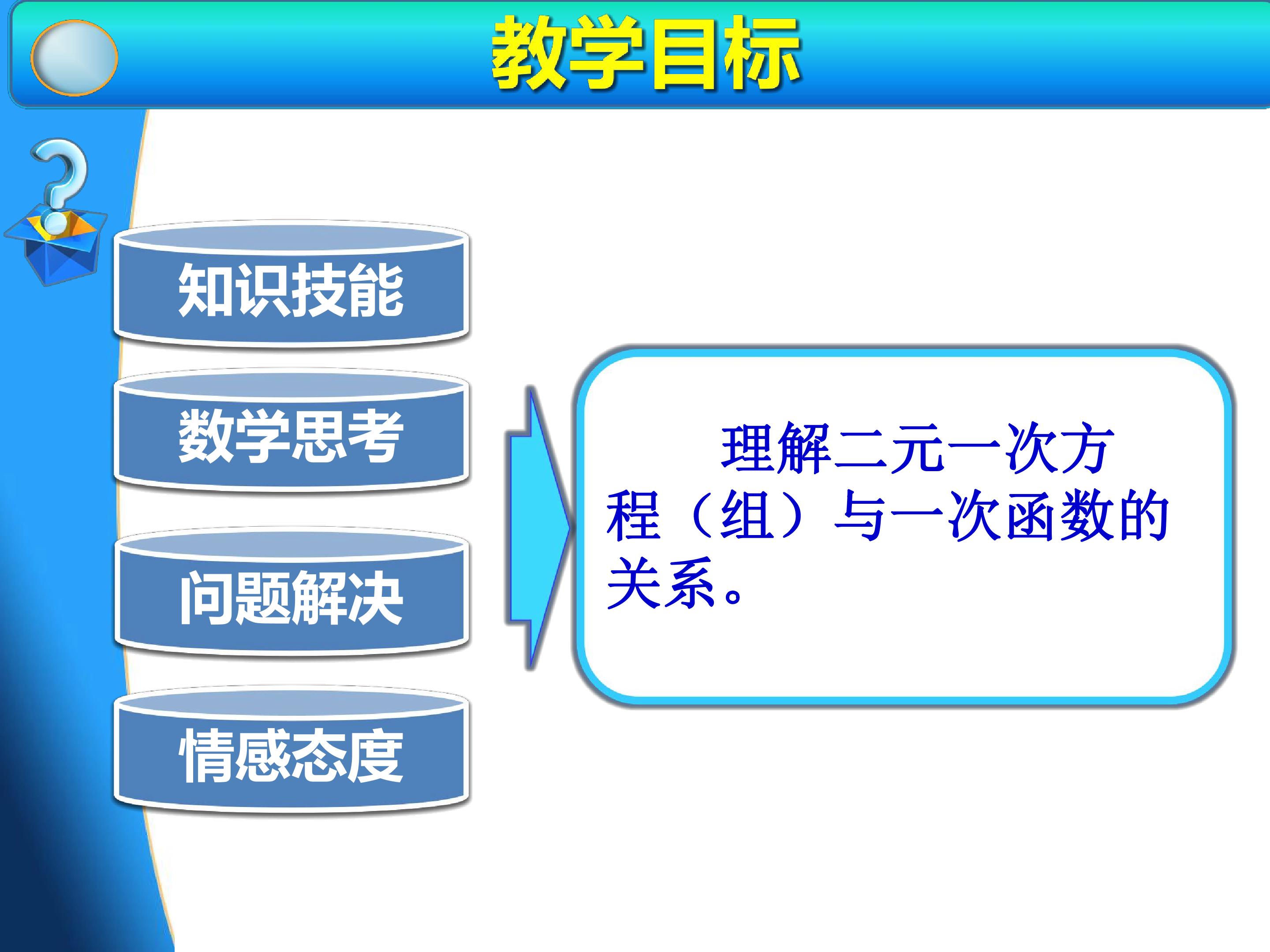 教学目标

知识技能

数学思考

问题解决

情感态度

理解二元一次方程（组）与一次函数的关系。